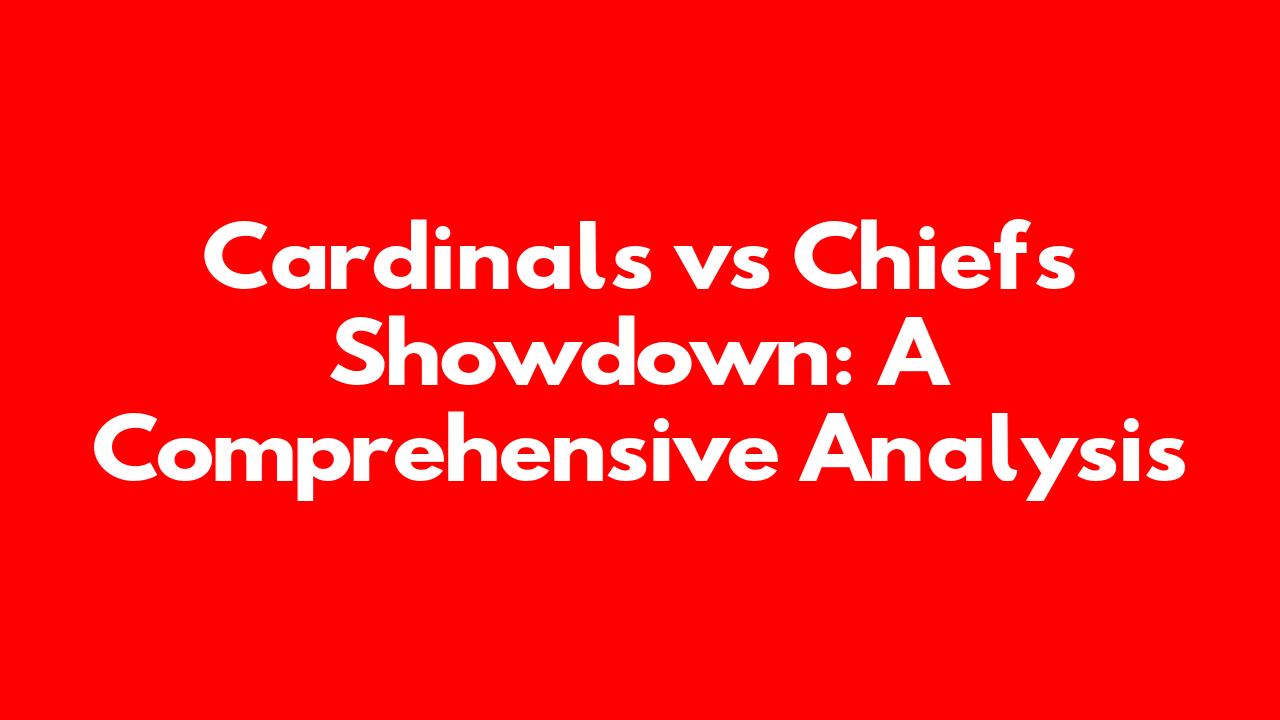 Cardinals vs Chiefs Showdown: A Comprehensive Analysis